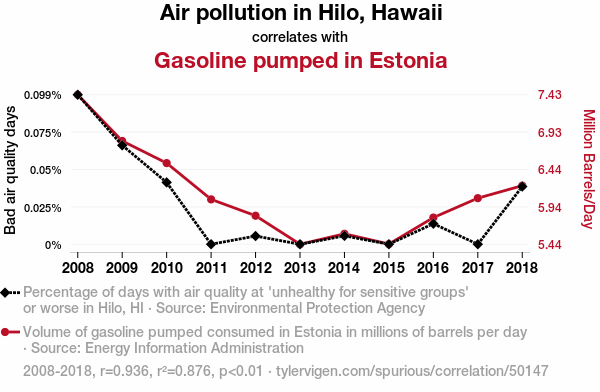 Air pollution in Hilo, Hawaii
correlates with
Gasoline pumped in Estonia

Bad air quality days

0.099%
0.075%
0.05%
0.025%
0%

Million Barrels/Day

7.43
6.93
6.44
5.94
5.44

2008 2009 2010 2011 2012 2013 2014 2015 2016 2017 2018

Percentage of days with air quality at 'unhealthy for sensitive groups' or worse in Hilo, HI · Source: Environmental Protection Agency

Volume of gasoline pumped consumed in Estonia in millions of barrels per day · Source: Energy Information Administration

2008-2018, r=0.936, r²=0.876, p<0.01 · tylervigen.com/spurious/correlation/50147